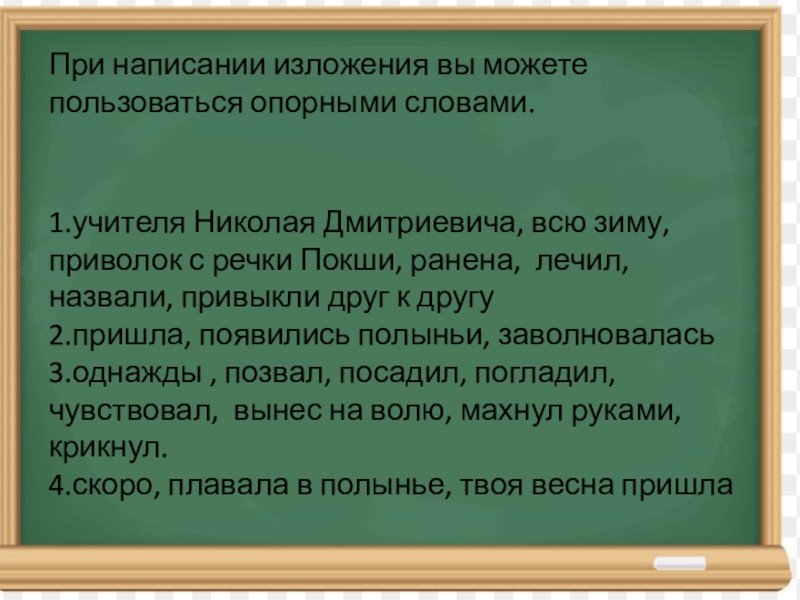 При написании изложения вы можете пользоваться опорными словами.

1.учителя Николая Дмитриевича, всю зиму, приволок с речки Покши, ранена,  лечил, назвали, привыкли друг к другу
2.пришла, появились полыньи, заволновалась
3.однажды , позвал, посадил, погладил, чувствовал,  вынес на волю, махнул руками, крикнул.
4.скоро, плавала в полынье, твоя весна пришла